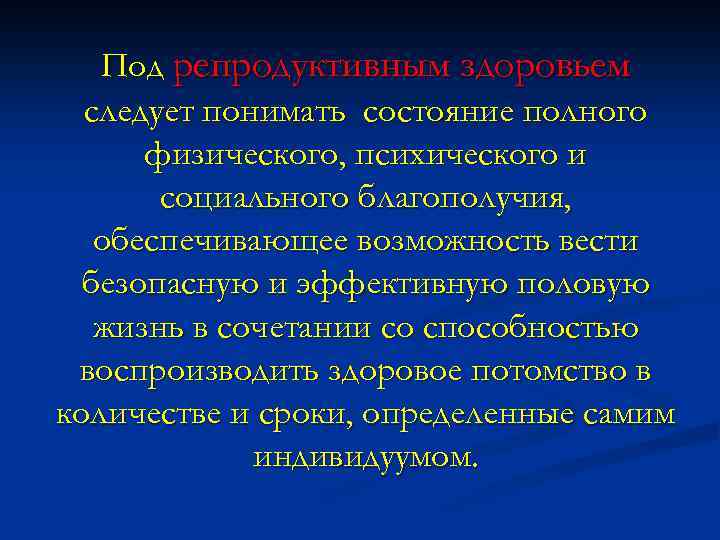 Под репродуктивным здоровьем следует понимать  состояние полного физического, психического и социального благополучия, обеспечивающее возможность вести безопасную и эффективную половую жизнь в сочетании со способностью воспроизводить здоровое потомство в количестве и сроки, определенные самим индивидуумом.